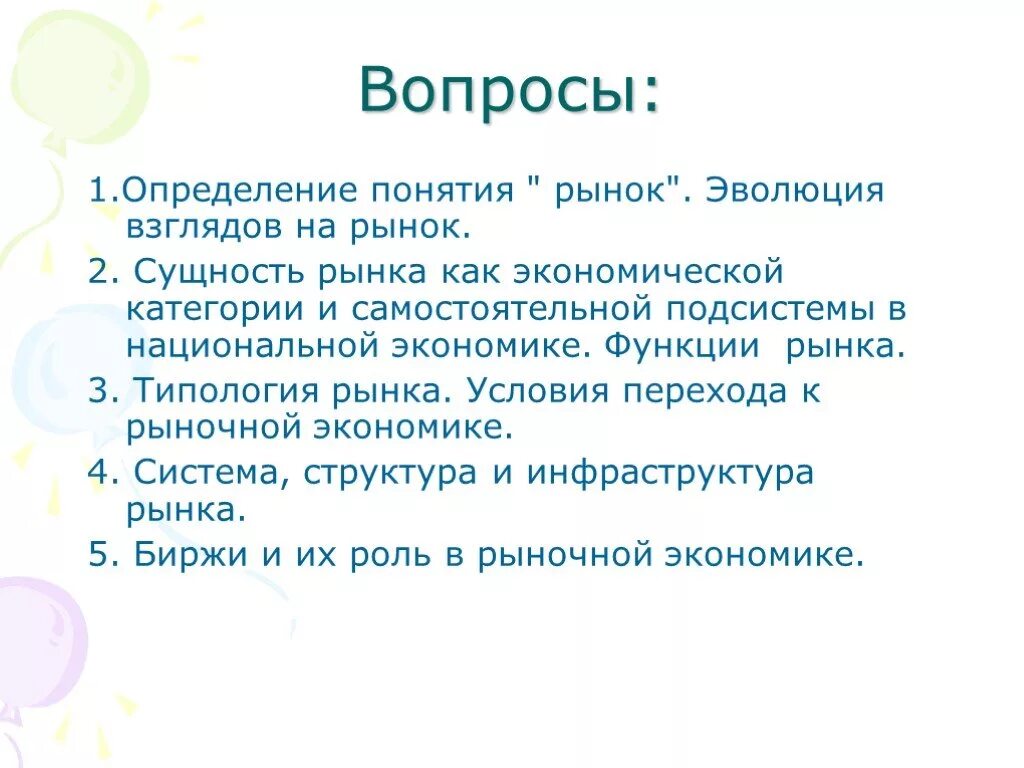 Вопросы:

1.Определение понятия " рынок". Эволюция взглядов на рынок.

2. Сущность рынка как экономической категории и самостоятельной подсистемы в национальной экономике. Функции рынка.

3. Типология рынка. Условия перехода к рыночной экономике.

4. Система, структура и инфраструктура рынка.

5. Биржи и их роль в рыночной экономике.